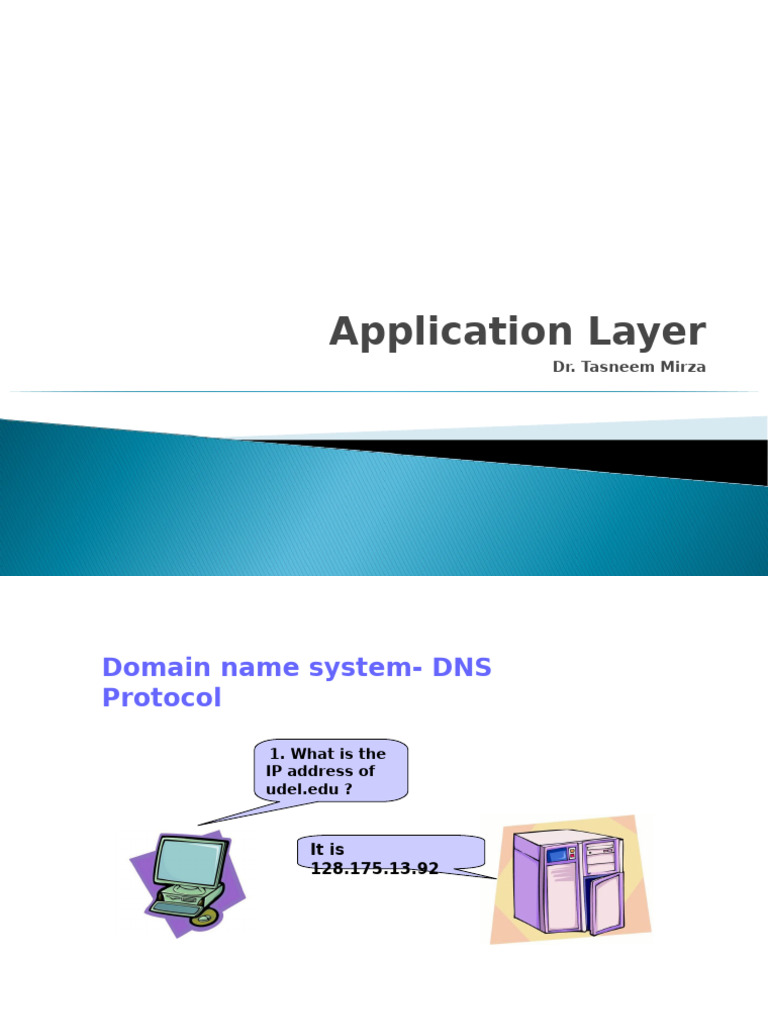 Application Layer

Dr. Tasneem Mirza

Domain name system- DNS Protocol

1. What is the IP address of udel.edu ?

It is 128.175.13.92